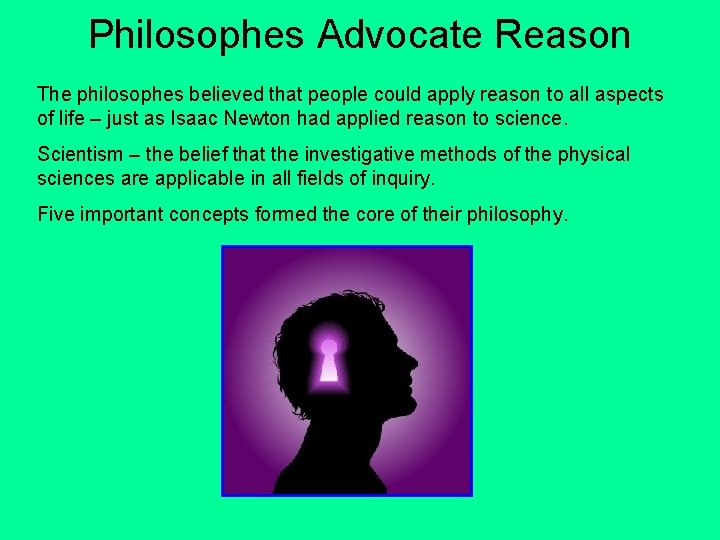 Philosophes Advocate Reason

The philosophes believed that people could apply reason to all aspects of life – just as Isaac Newton had applied reason to science.

Scientism – the belief that the investigative methods of the physical sciences are applicable in all fields of inquiry.

Five important concepts formed the core of their philosophy.